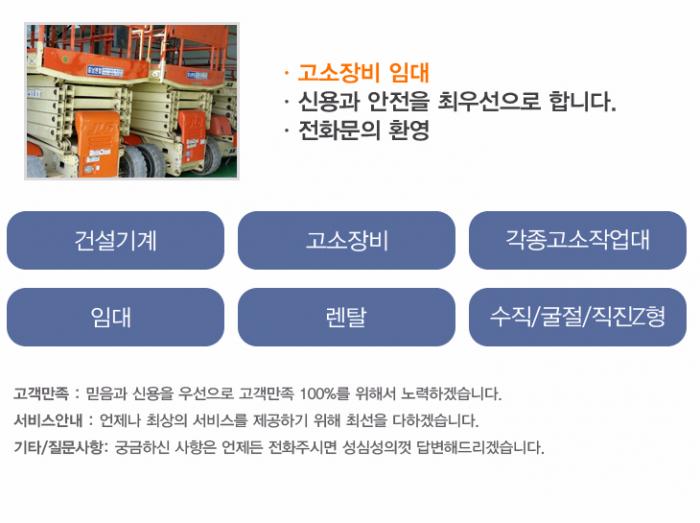 · 고소장비 임대
· 신용과 안전을 최우선으로 합니다.
· 전화문의 환영

건설기계

고소장비

각종고소작업대

임대

렌탈

수직/굴절/직진Z형

고객만족 : 믿음과 신용을 우선으로 고객만족 100%를 위해서 노력하겠습니다.

서비스안내 : 언제나 최상의 서비스를 제공하기 위해 최선을 다하겠습니다.

기타/질문사항: 궁금하신 사항은 언제든 전화주시면 성심성의껏 답변해드리겠습니다.